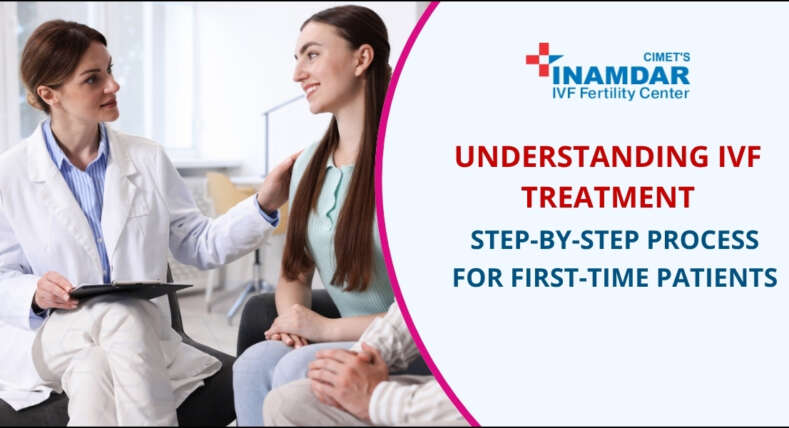 CIMET'S
INAMDAR
IVF Fertility Center

UNDERSTANDING IVF TREATMENT

STEP-BY-STEP PROCESS FOR FIRST-TIME PATIENTS